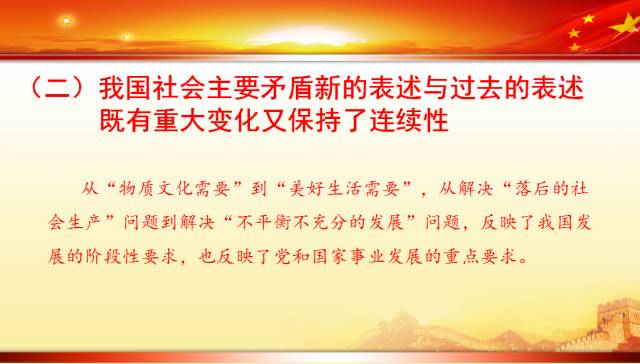 （二）我国社会主要矛盾新的表述与过去的表述既有重大变化又保持了连续性

从“物质文化需要”到“美好生活需要”，从解决“落后的社会生产”问题到解决“不平衡不充分的发展”问题，反映了我国发展的阶段性要求，也反映了党和国家事业发展的重点要求。